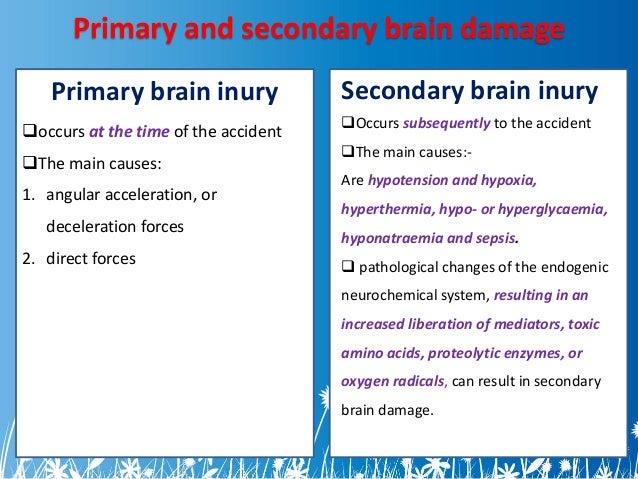 Primary and secondary brain damage

Primary brain inury

❑occurs at the time of the accident

❑The main causes:

1. angular acceleration, or deceleration forces
2. direct forces

Secondary brain inury

❑Occurs subsequently to the accident

❑The main causes:-

Are hypotension and hypoxia, hyperthermia, hypo- or hyperglycaemia, hyponatraemia and sepsis.

❑ pathological changes of the endogenic neurochemical system, resulting in an increased liberation of mediators, toxic amino acids, proteolytic enzymes, or oxygen radicals, can result in secondary brain damage.